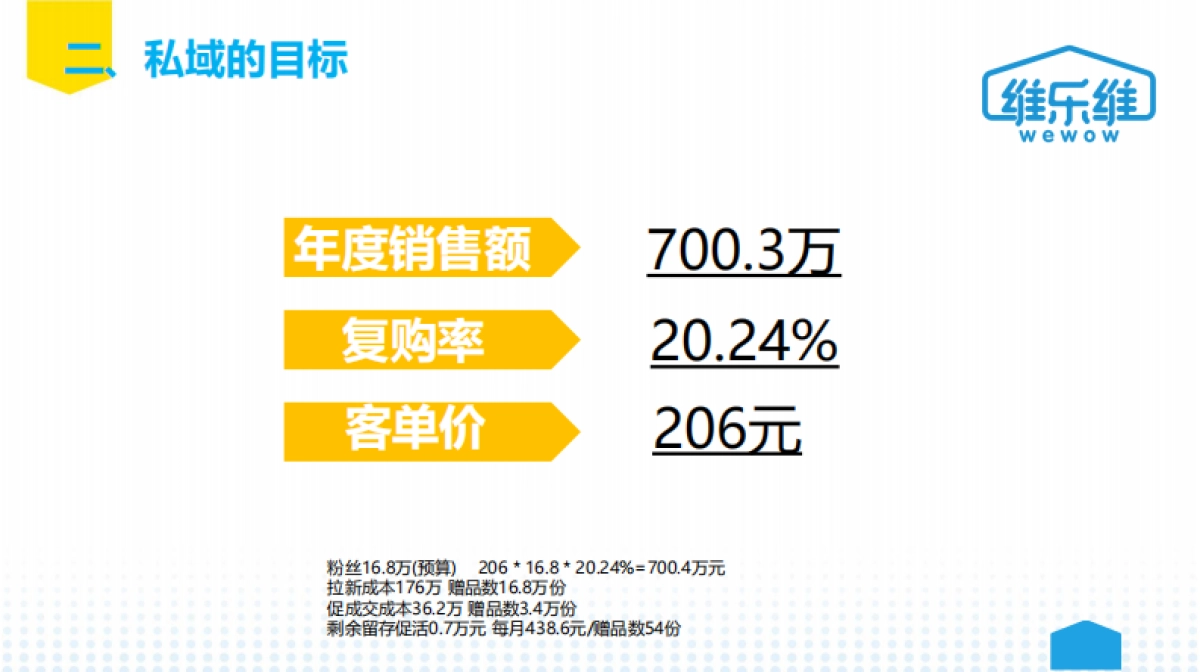 二、私域的目标

维乐维
wewow

年度销售额 700.3万

复购率 20.24%

客单价 206元

粉丝16.8万(预算) 206 * 16.8 * 20.24%=700.4万元
拉新成本176万 赠品数16.8万份
促成交成本36.2万 赠品数3.4万份
剩余留存促活0.7万元 每月438.6元/赠品数54份